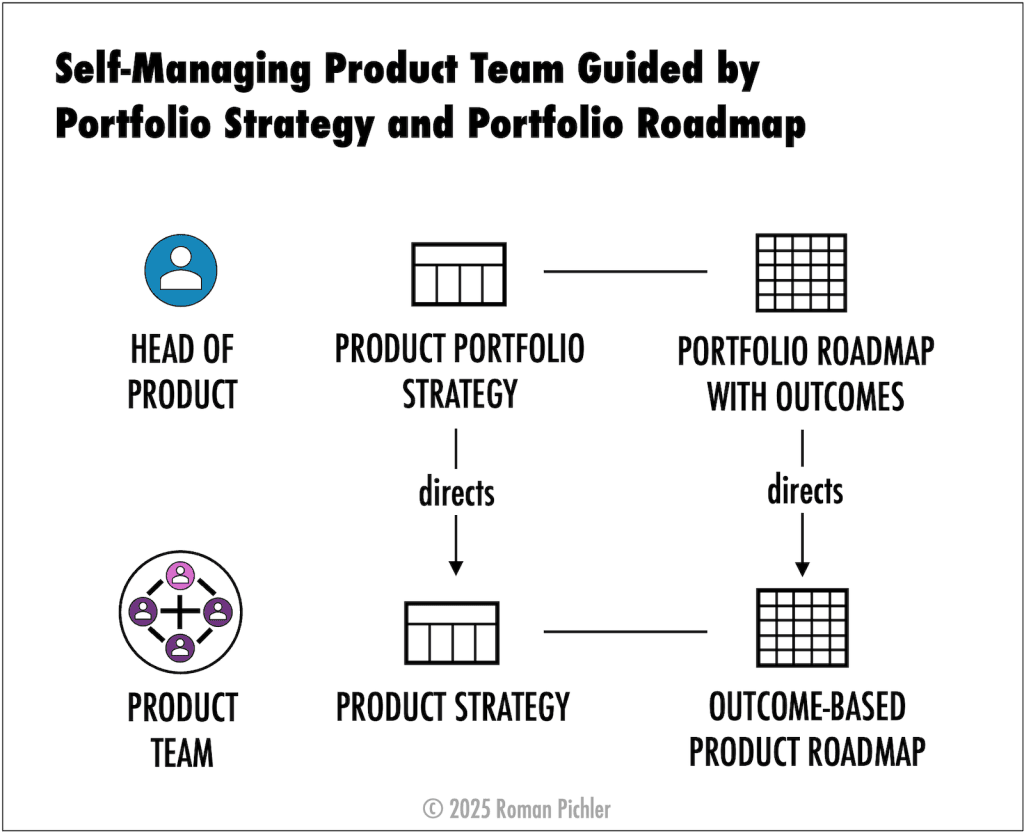 Self-Managing Product Team Guided by Portfolio Strategy and Portfolio Roadmap

HEAD OF PRODUCT

PRODUCT PORTFOLIO STRATEGY

PORTFOLIO ROADMAP WITH OUTCOMES

directs

directs

PRODUCT TEAM

PRODUCT STRATEGY

OUTCOME-BASED PRODUCT ROADMAP

© 2025 Roman Pichler